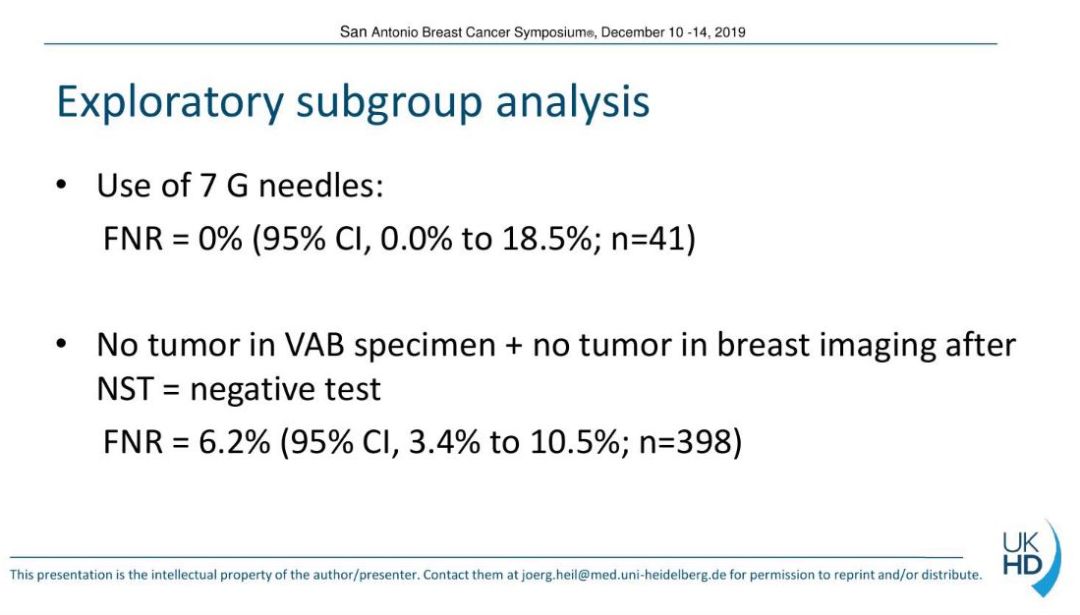 San Antonio Breast Cancer Symposium®, December 10 -14, 2019

Exploratory subgroup analysis

• Use of 7 G needles:
FNR = 0% (95% CI, 0.0% to 18.5%; n=41)

• No tumor in VAB specimen + no tumor in breast imaging after NST = negative test
FNR = 6.2% (95% CI, 3.4% to 10.5%; n=398)

This presentation is the intellectual property of the author/presenter. Contact them at joerg.heil@med.uni-heidelberg.de for permission to reprint and/or distribute.

UK HD